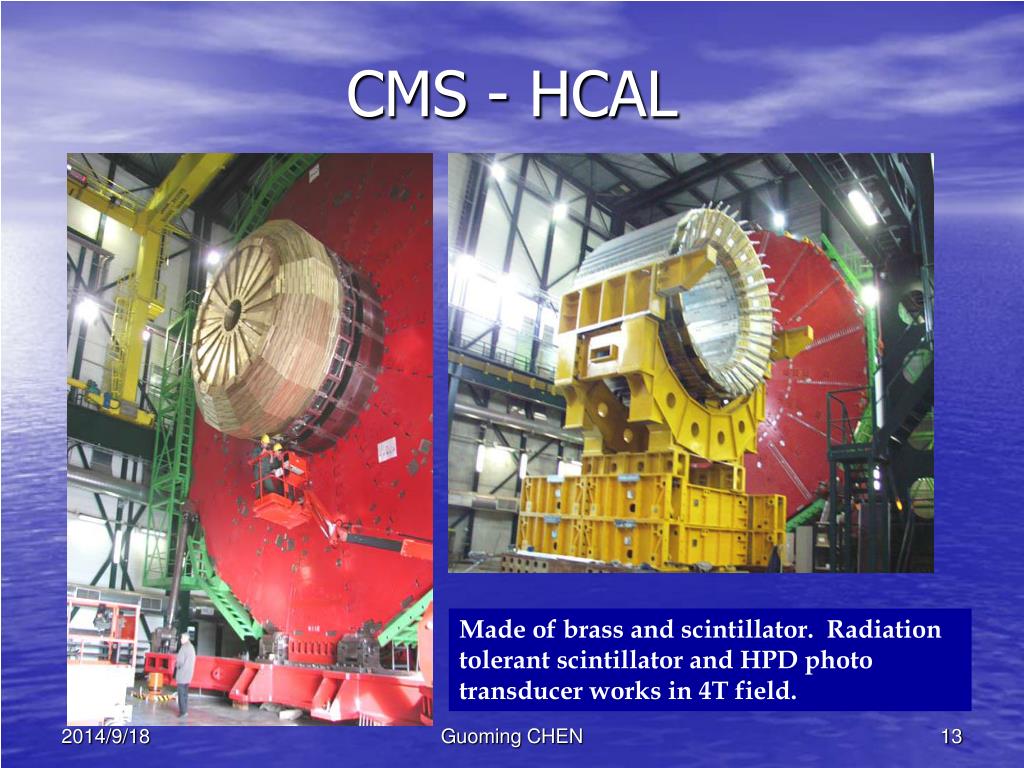 CMS - HCAL

Made of brass and scintillator.  Radiation tolerant scintillator and HPD photo transducer works in 4T field.

2014/9/18

Guoming CHEN

13